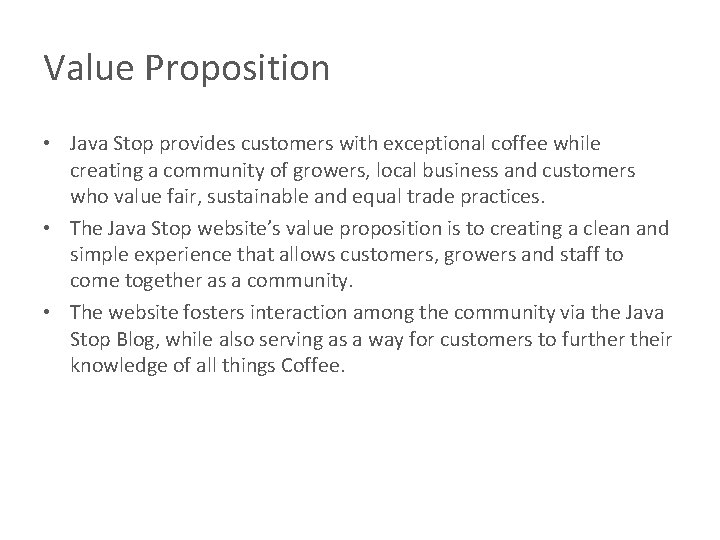 Value Proposition

• Java Stop provides customers with exceptional coffee while creating a community of growers, local business and customers who value fair, sustainable and equal trade practices.
• The Java Stop website's value proposition is to creating a clean and simple experience that allows customers, growers and staff to come together as a community.
• The website fosters interaction among the community via the Java Stop Blog, while also serving as a way for customers to further their knowledge of all things Coffee.